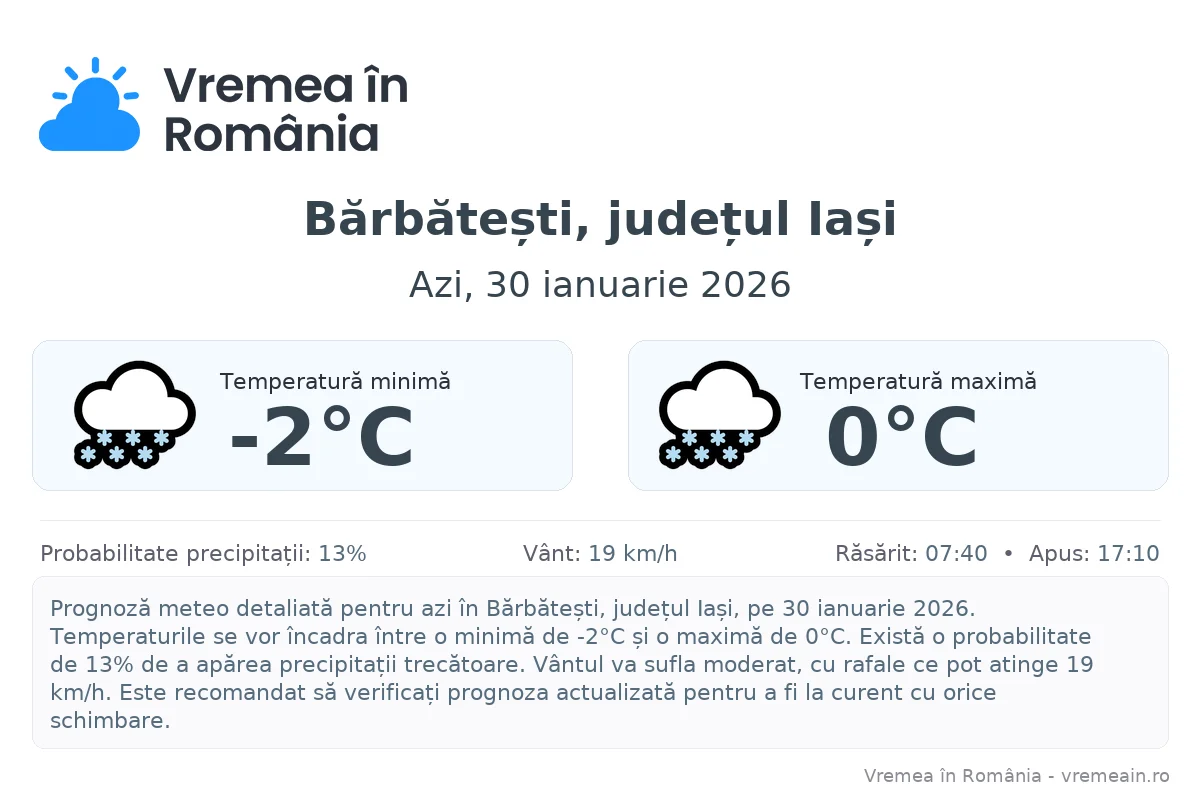 Vremea în România

Bărbătești, județul Iași

Azi, 30 ianuarie 2026

Temperatură minimă
-2°C

Temperatură maximă
0°C

Probabilitate precipitații: 13%

Vânt: 19 km/h

Răsărit: 07:40 • Apus: 17:10

Prognoză meteo detaliată pentru azi în Bărbătești, județul Iași, pe 30 ianuarie 2026. Temperaturile se vor încadra între o minimă de -2°C și o maximă de 0°C. Există o probabilitate de 13% de a apărea precipitații trecătoare. Vântul va sufla moderat, cu rafale ce pot atinge 19 km/h. Este recomandat să verificați prognoza actualizată pentru a fi la curent cu orice schimbare.

Vremea în România - vremeain.ro